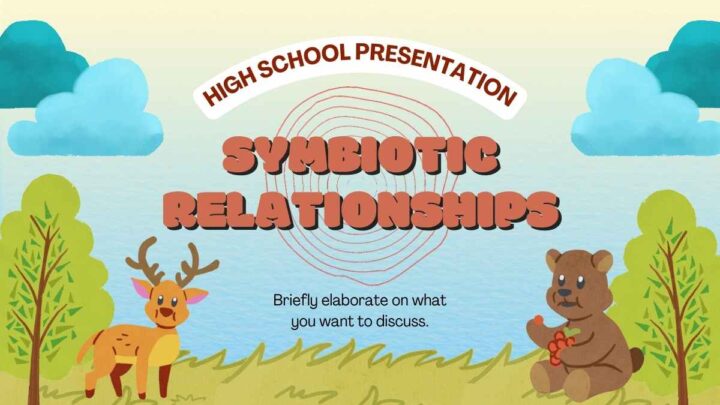 HIGH SCHOOL PRESENTATION

SYMBIOTIC RELATIONSHIPS

Briefly elaborate on what you want to discuss.